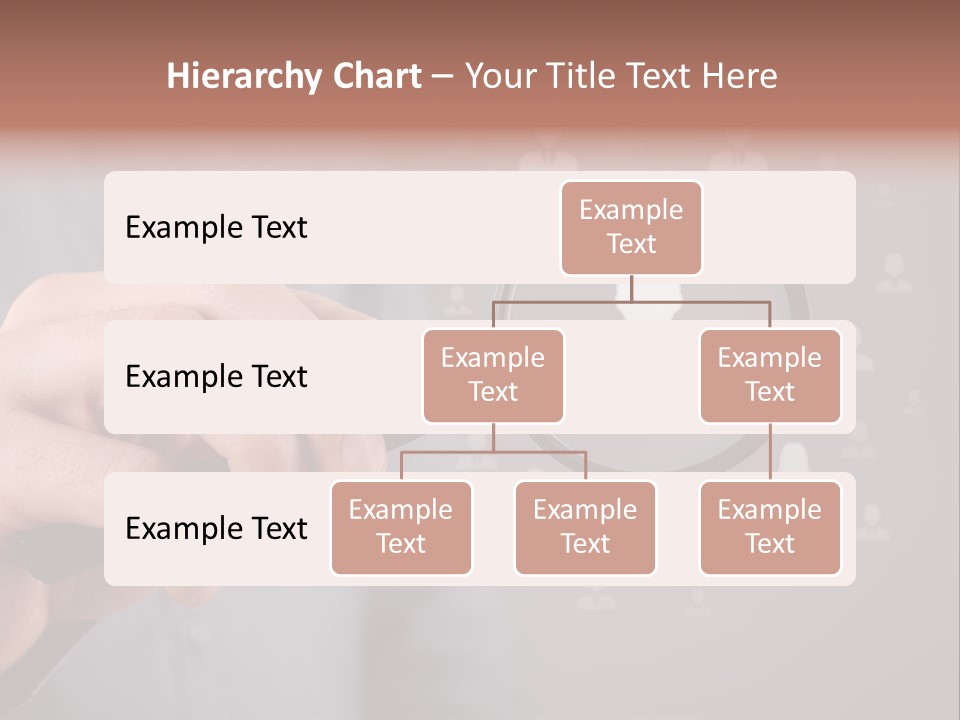 Hierarchy Chart – Your Title Text Here

Example Text

Example Text

Example Text

Example Text

Example Text

Example Text

Example Text

Example Text

Example Text